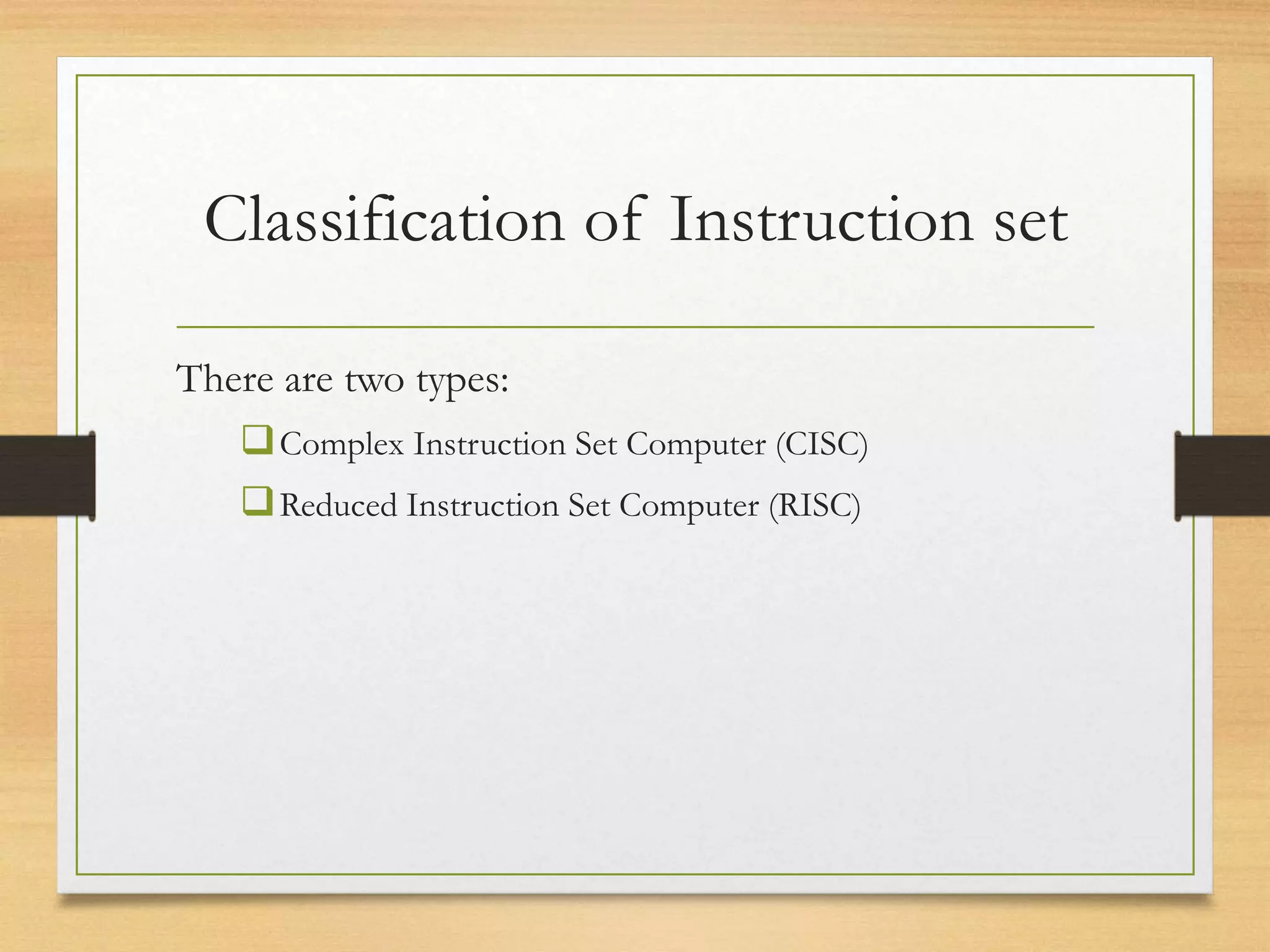 Classification of Instruction set

There are two types:

❑ Complex Instruction Set Computer (CISC)

❑ Reduced Instruction Set Computer (RISC)